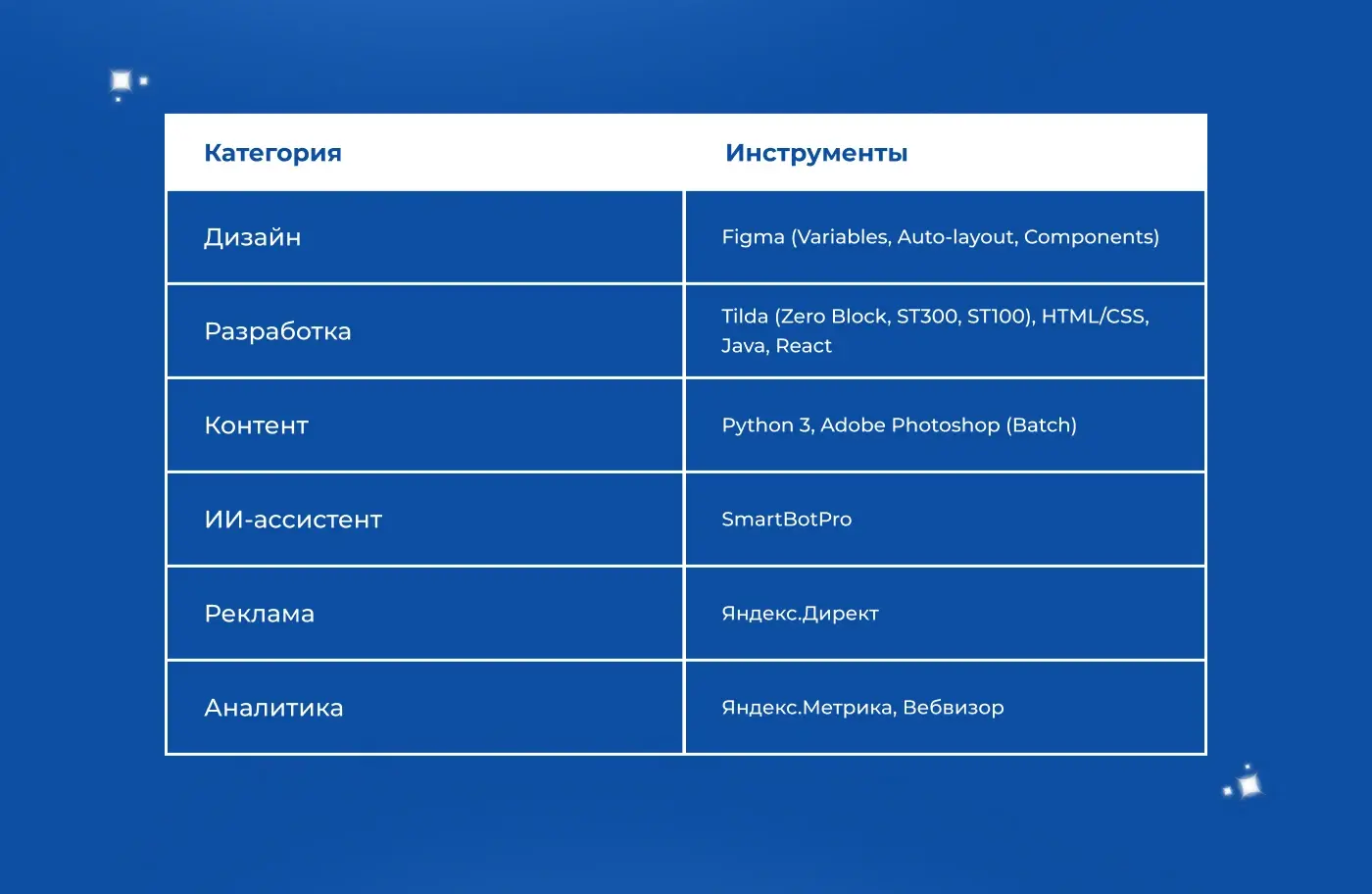 | Категория | Инструменты |
|---|---|
| Дизайн | Figma (Variables, Auto-layout, Components) |
| Разработка | Tilda (Zero Block, ST300, ST100), HTML/CSS, Java, React |
| Контент | Python 3, Adobe Photoshop (Batch) |
| ИИ-ассистент | SmartBotPro |
| Реклама | Яндекс.Директ |
| Аналитика | Яндекс.Метрика, Вебвизор |